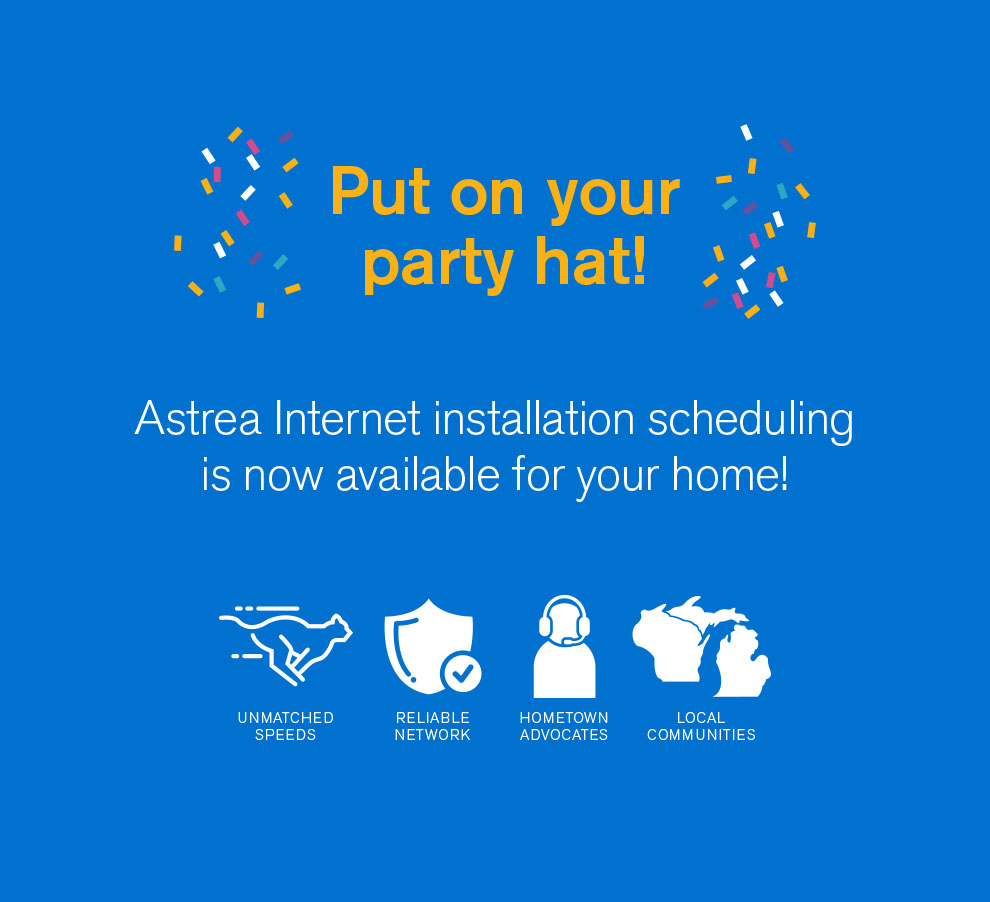 Put on your party hat!

Astrea Internet installation scheduling is now available for your home!

UNMATCHED SPEEDS

RELIABLE NETWORK

HOMETOWN ADVOCATES

LOCAL COMMUNITIES